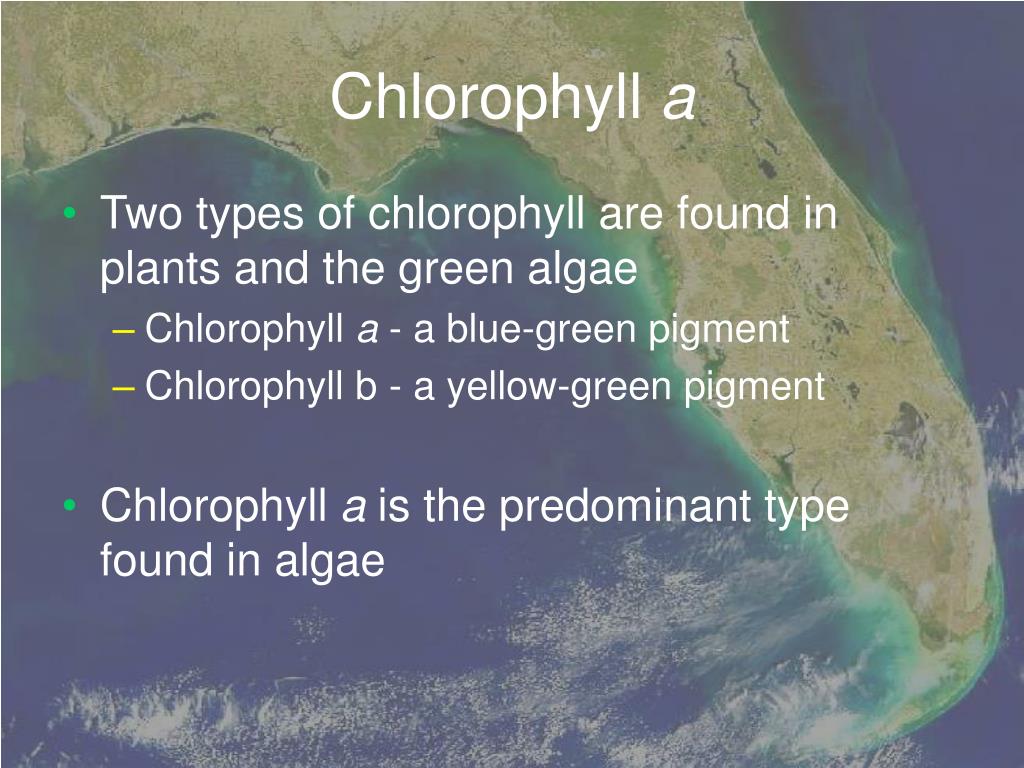 Chlorophyll a

• Two types of chlorophyll are found in plants and the green algae
– Chlorophyll a - a blue-green pigment
– Chlorophyll b - a yellow-green pigment

• Chlorophyll a is the predominant type found in algae